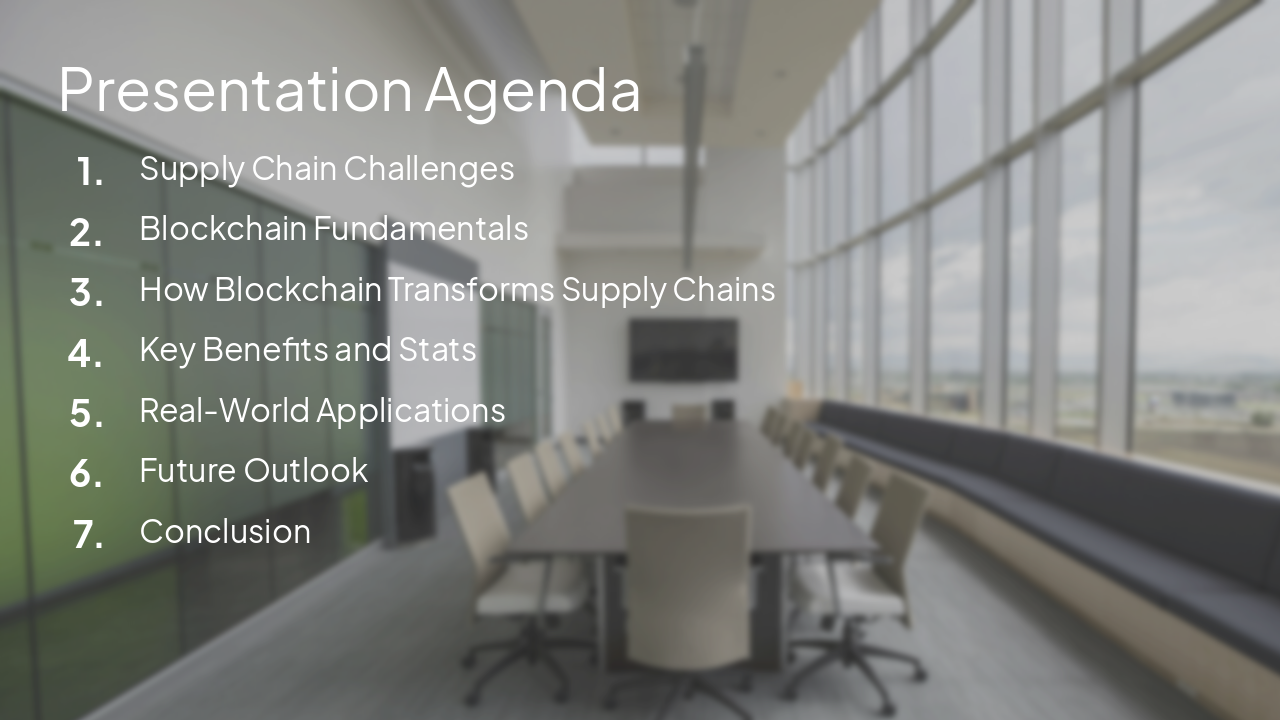 Presentation Agenda

1. Supply Chain Challenges
2. Blockchain Fundamentals
3. How Blockchain Transforms Supply Chains
4. Key Benefits and Stats
5. Real-World Applications
6. Future Outlook
7. Conclusion